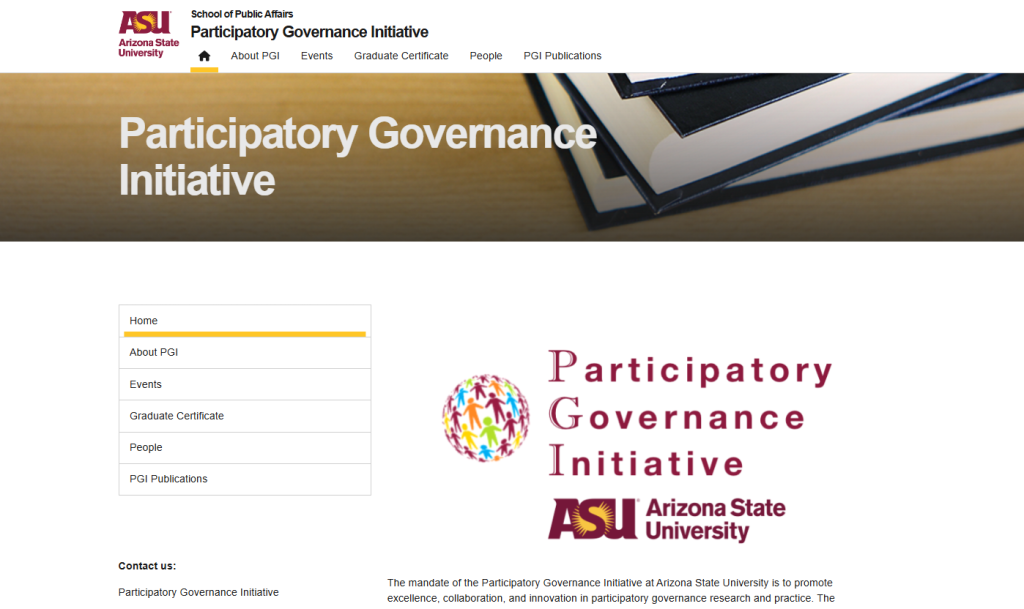 ASU Arizona State University

School of Public Affairs
Participatory Governance Initiative

About PGI Events Graduate Certificate People PGI Publications

Participatory Governance Initiative

Home
About PGI
Events
Graduate Certificate
People
PGI Publications

Participatory Governance Initiative

ASU Arizona State University

Contact us:

Participatory Governance Initiative

The mandate of the Participatory Governance Initiative at Arizona State University is to promote excellence, collaboration, and innovation in participatory governance research and practice. The